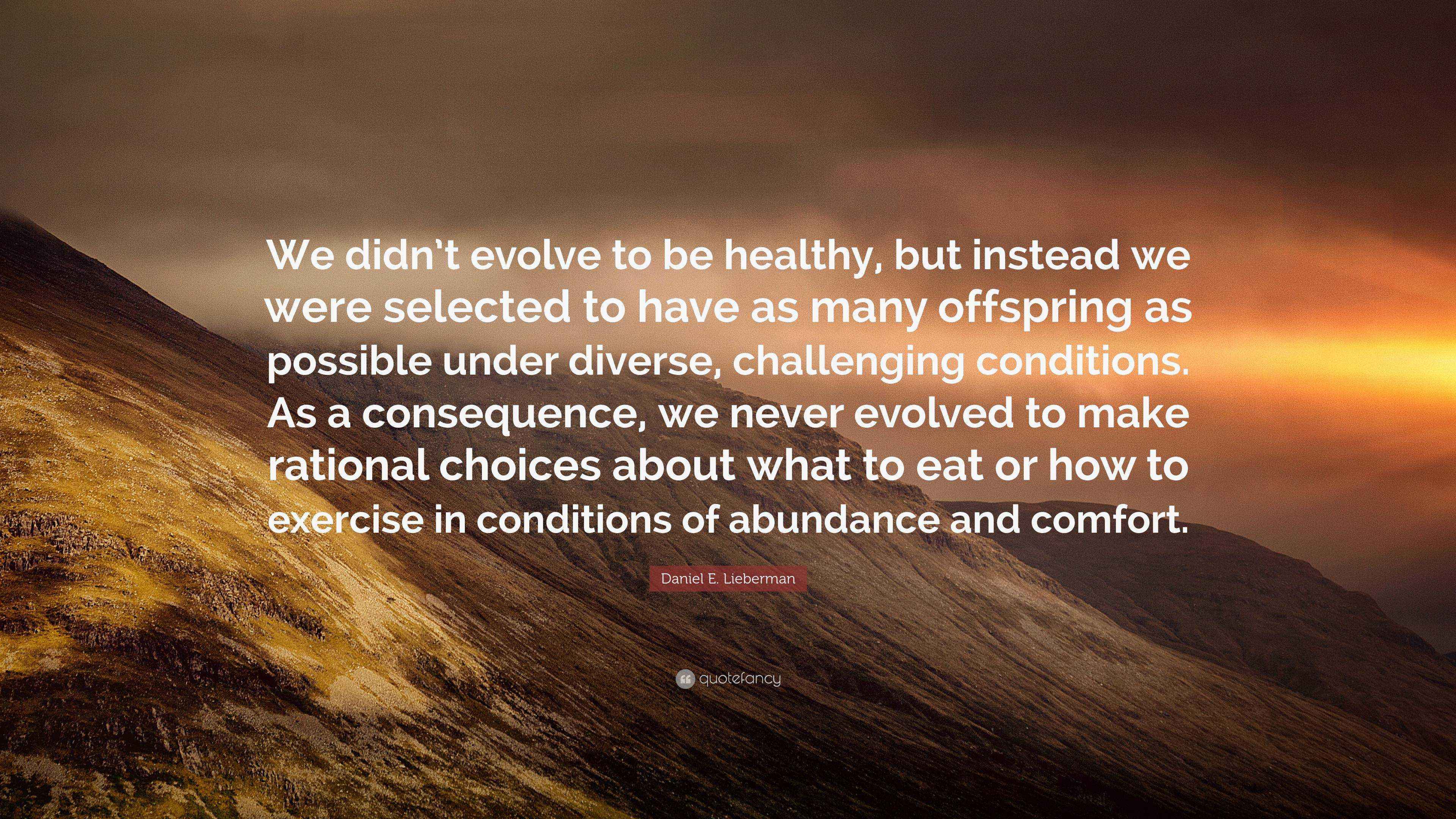 We didn't evolve to be healthy, but instead we were selected to have as many offspring as possible under diverse, challenging conditions. As a consequence, we never evolved to make rational choices about what to eat or how to exercise in conditions of abundance and comfort.

Daniel E. Lieberman

quotefancy